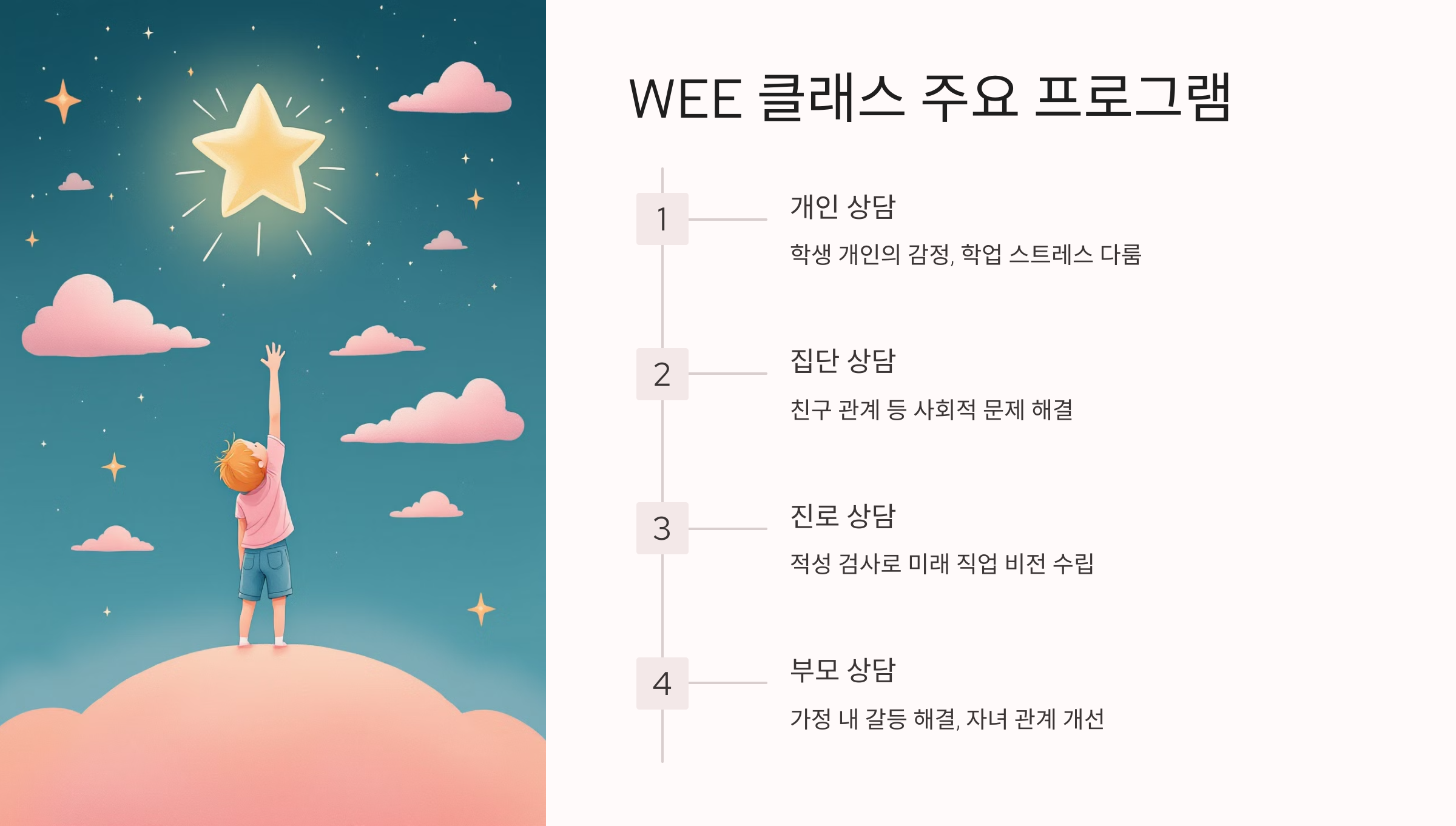 WEE 클래스 주요 프로그램

1

개인 상담

학생 개인의 감정, 학업 스트레스 다룸

2

집단 상담

친구 관계 등 사회적 문제 해결

3

진로 상담

적성 검사로 미래 직업 비전 수립

4

부모 상담

가정 내 갈등 해결, 자녀 관계 개선